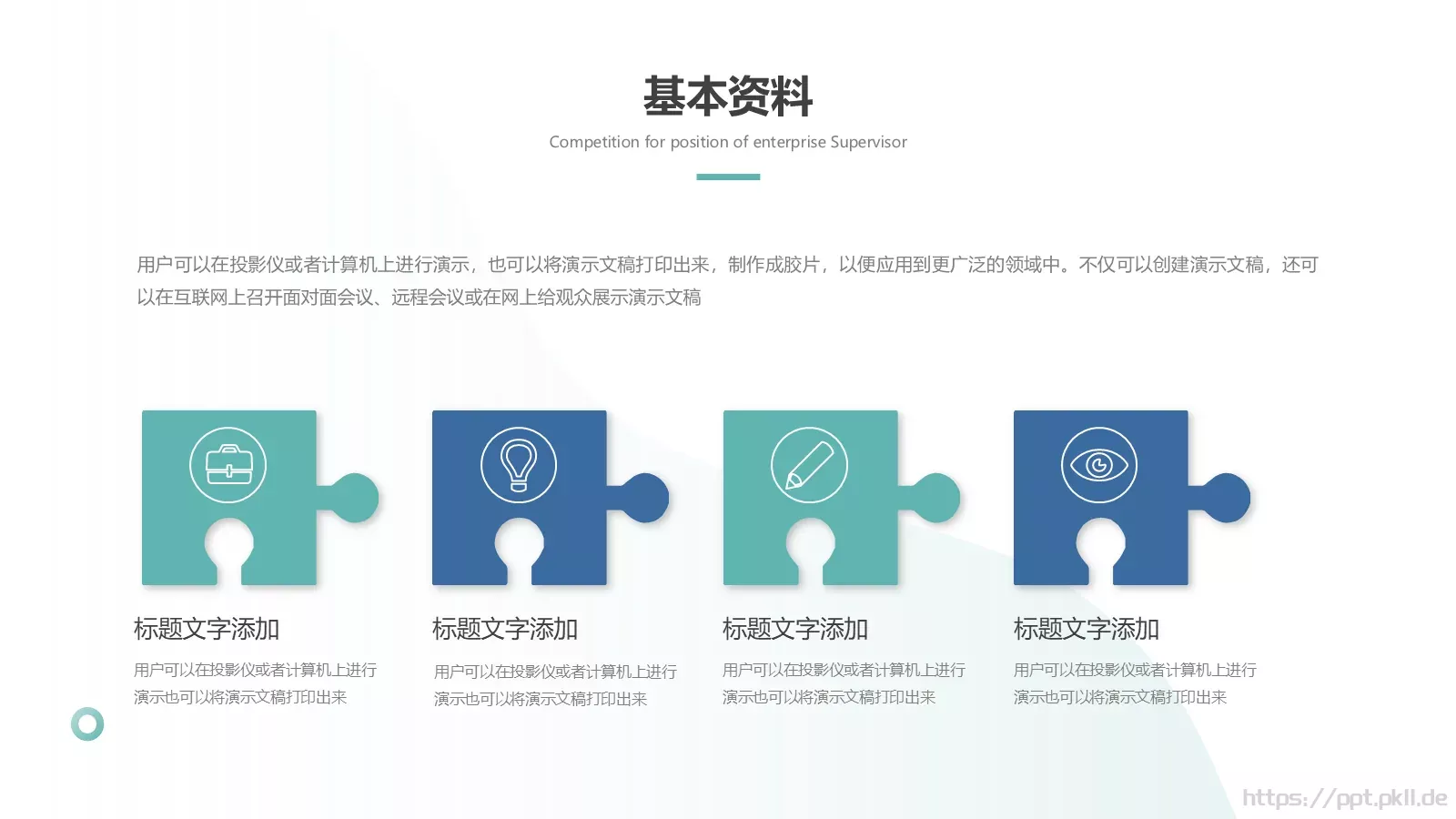 基本资料

Competition for position of enterprise Supervisor

用户可以在投影仪或者计算机上进行演示，也可以将演示文稿打印出来，制作成胶片，以便应用到更广泛的领域中。不仅可以创建演示文稿，还可以在互联网上召开面对面会议、远程会议或在网上给观众展示演示文稿

标题文字添加

用户可以在投影仪或者计算机上进行演示也可以将演示文稿打印出来

标题文字添加

用户可以在投影仪或者计算机上进行演示也可以将演示文稿打印出来

标题文字添加

用户可以在投影仪或者计算机上进行演示也可以将演示文稿打印出来

标题文字添加

用户可以在投影仪或者计算机上进行演示也可以将演示文稿打印出来

https://ppt.pkll.de